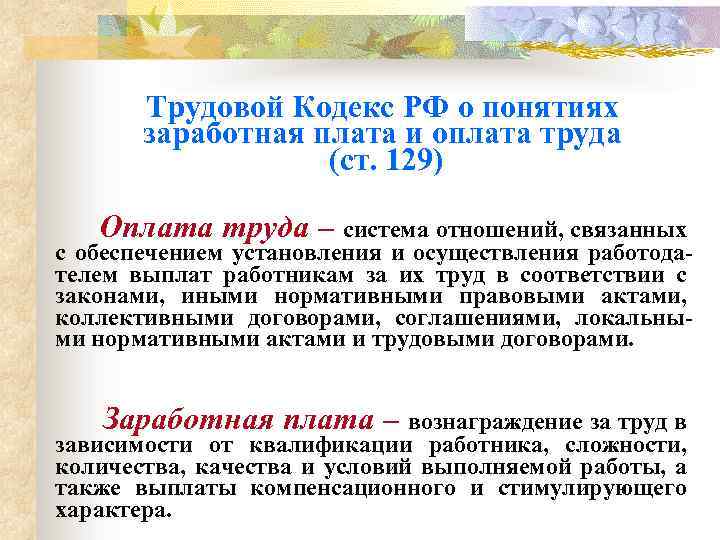 Трудовой Кодекс РФ о понятиях заработная плата и оплата труда (ст. 129)

Оплата труда – система отношений, связанных с обеспечением установления и осуществления работодателем выплат работникам за их труд в соответствии с законами, иными нормативными правовыми актами, коллективными договорами, соглашениями, локальными нормативными актами и трудовыми договорами.

Заработная плата – вознаграждение за труд в зависимости от квалификации работника, сложности, количества, качества и условий выполняемой работы, а также выплаты компенсационного и стимулирующего характера.